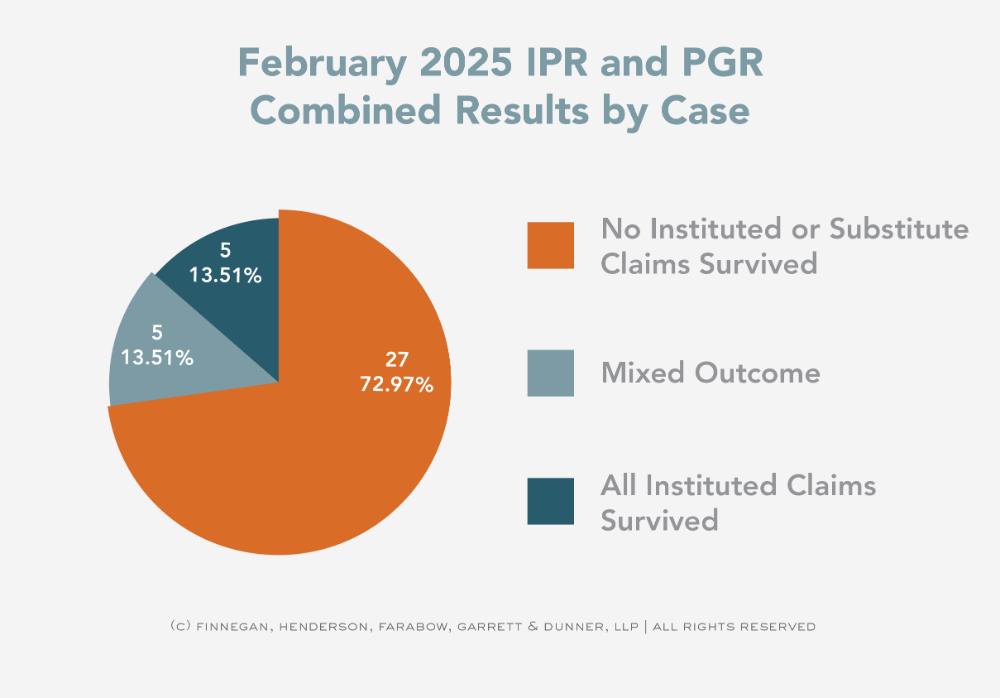 February 2025 IPR and PGR Combined Results by Case

5
13.51%

5
13.51%

27
72.97%

No Instituted or Substitute Claims Survived

Mixed Outcome

All Instituted Claims Survived

(C) FINNEGAN, HENDERSON, FARABOW, GARRETT & DUNNER, LLP | ALL RIGHTS RESERVED